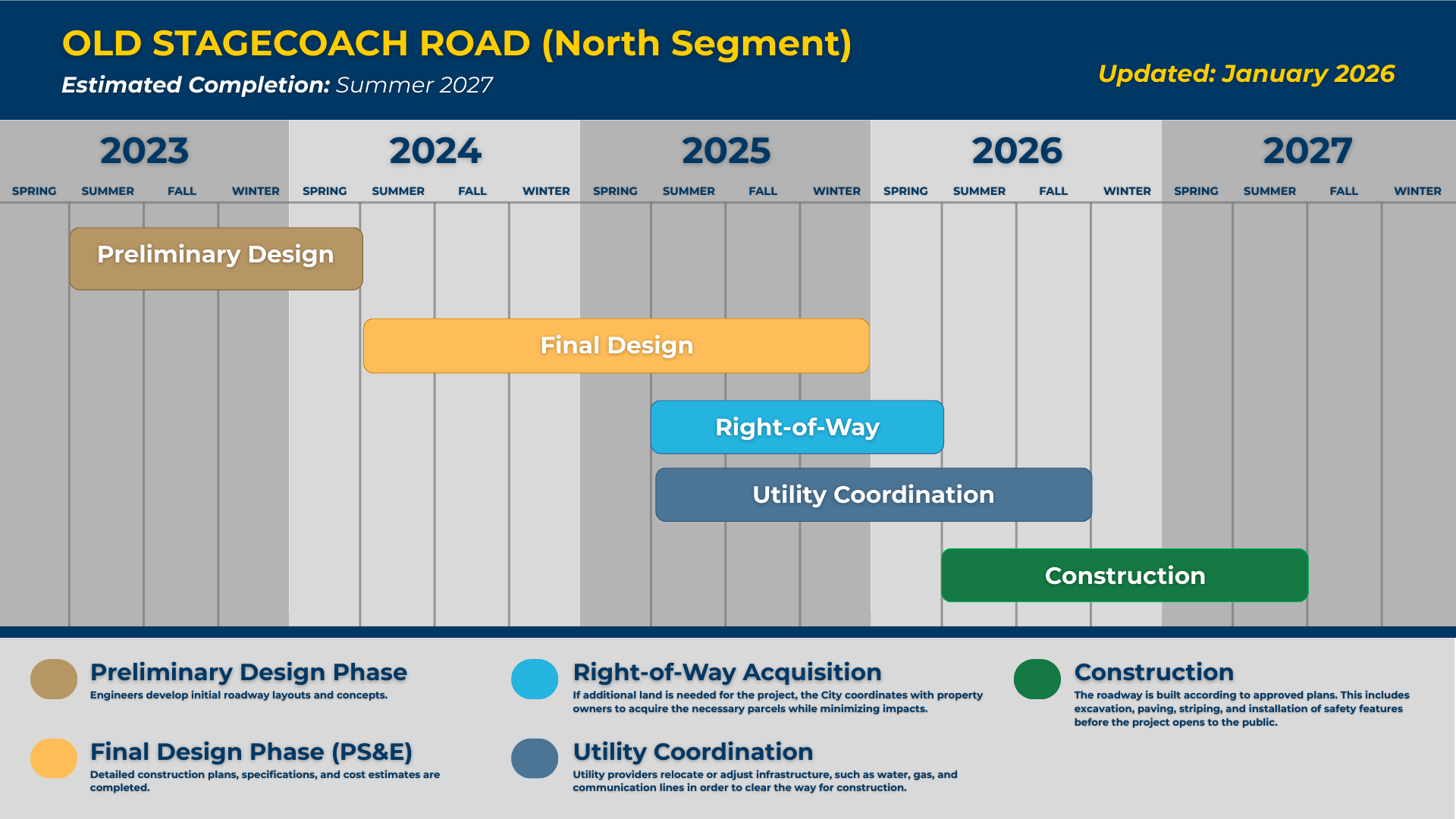 OLD STAGECOACH ROAD (North Segment)

Estimated Completion: Summer 2027

Updated: January 2026

2023
SPRING SUMMER FALL WINTER

2024
SPRING SUMMER FALL WINTER

2025
SPRING SUMMER FALL WINTER

2026
SPRING SUMMER FALL WINTER

2027
SPRING SUMMER FALL WINTER

Preliminary Design

Final Design

Right-of-Way

Utility Coordination

Construction

Preliminary Design Phase
Engineers develop initial roadway layouts and concepts.

Final Design Phase (PS&E)
Detailed construction plans, specifications, and cost estimates are completed.

Right-of-Way Acquisition
If additional land is needed for the project, the City coordinates with property owners to acquire the necessary parcels while minimizing impacts.

Utility Coordination
Utility providers relocate or adjust infrastructure, such as water, gas, and communication lines in order to clear the way for construction.

Construction
The roadway is built according to approved plans. This includes excavation, paving, striping, and installation of safety features before the project opens to the public.